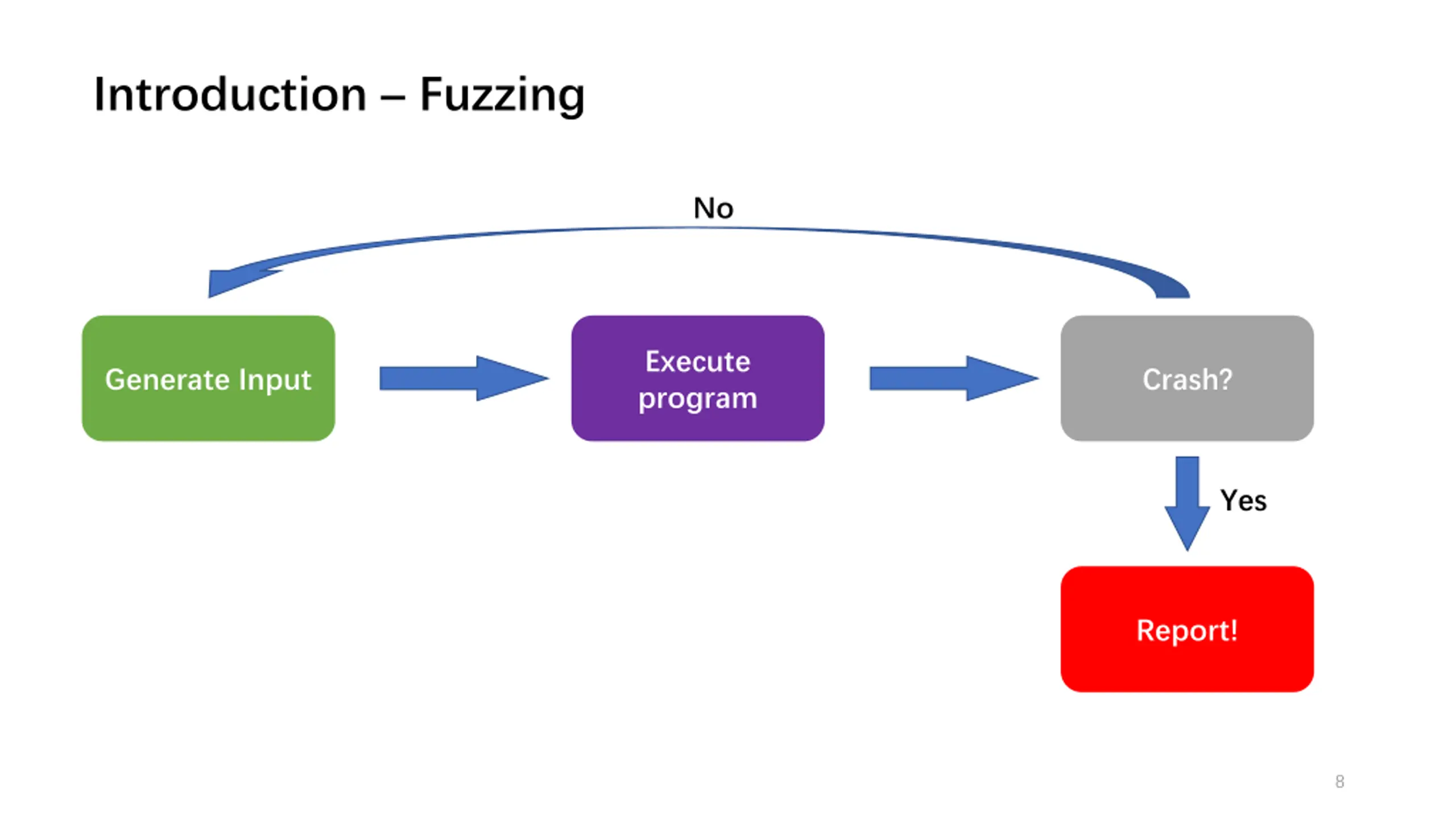 Introduction – Fuzzing

No

Generate Input

Execute program

Crash?

Yes

Report!

8